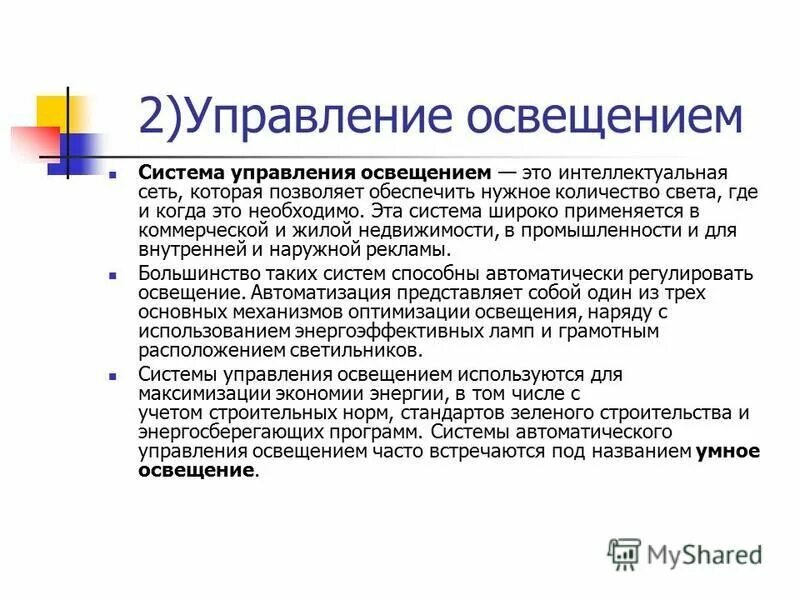 2)Управление освещением

Система управления освещением — это интеллектуальная сеть, которая позволяет обеспечить нужное количество света, где и когда это необходимо. Эта система широко применяется в коммерческой и жилой недвижимости, в промышленности и для внутренней и наружной рекламы.

Большинство таких систем способны автоматически регулировать освещение. Автоматизация представляет собой один из трех основных механизмов оптимизации освещения, наряду с использованием энергоэффективных ламп и грамотным расположением светильников.

Системы управления освещением используются для максимизации экономии энергии, в том числе с учетом строительных норм, стандартов зеленого строительства и энергосберегающих программ. Системы автоматического управления освещением часто встречаются под названием умное освещение.

MyShared